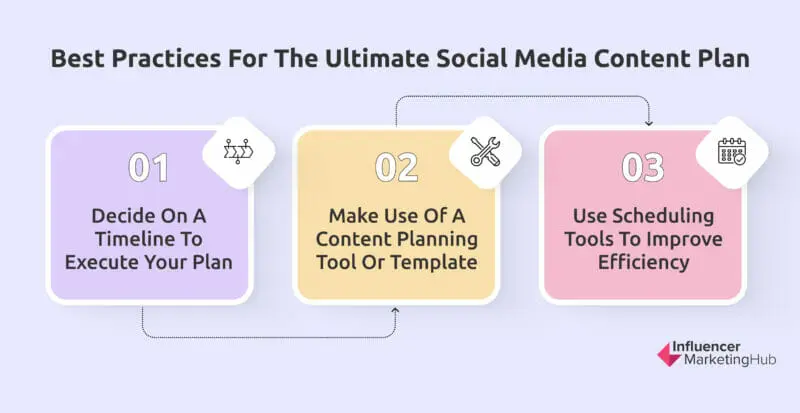 Best Practices For The Ultimate Social Media Content Plan

01

Decide On A Timeline To Execute Your Plan

02

Make Use Of A Content Planning Tool Or Template

03

Use Scheduling Tools To Improve Efficiency

Influencer MarketingHub